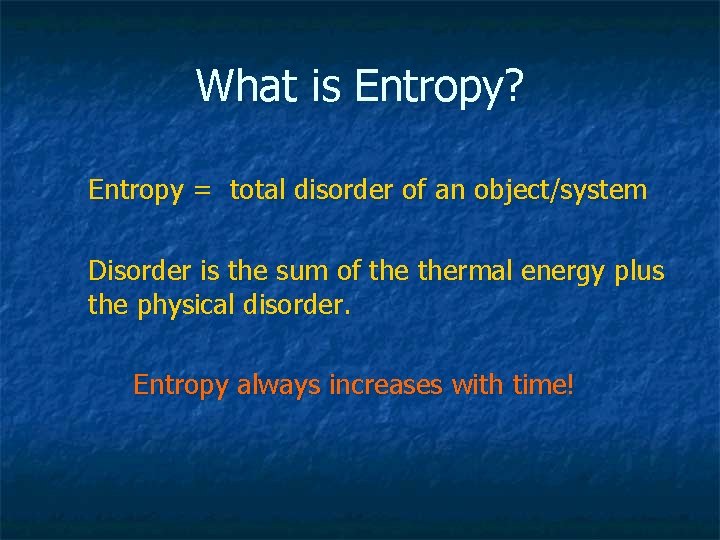 What is Entropy?

Entropy = total disorder of an object/system

Disorder is the sum of the thermal energy plus the physical disorder.

Entropy always increases with time!